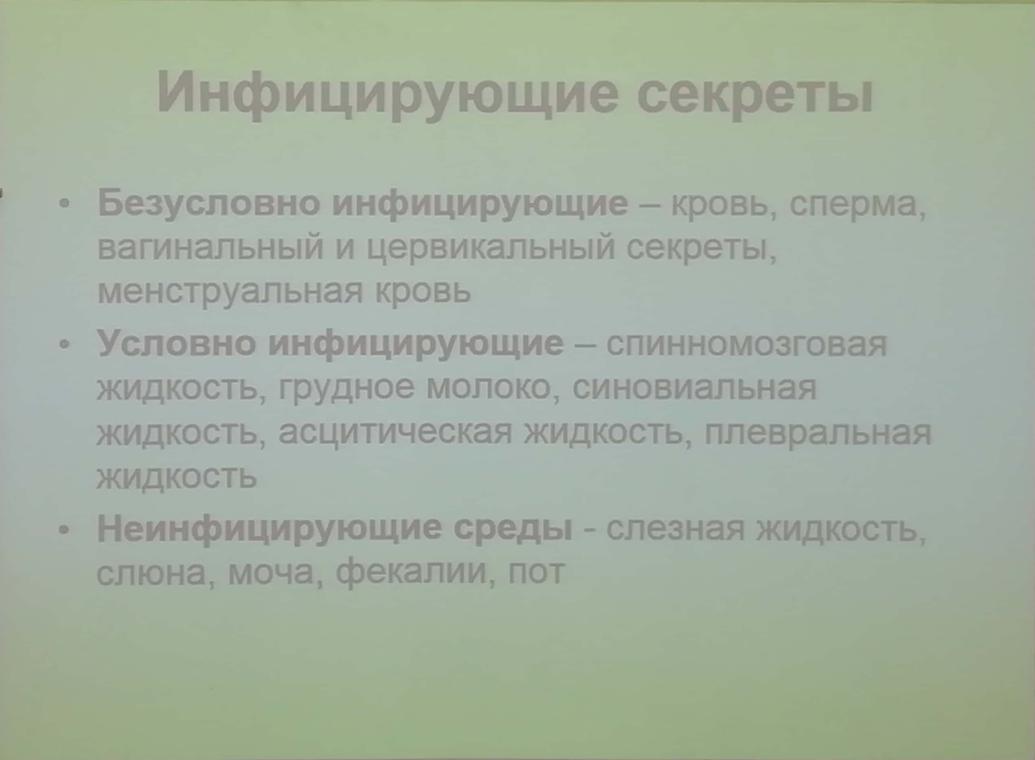 Инфицирующие секреты

• Безусловно инфицирующие – кровь, сперма, вагинальный и цервикальный секреты, менструальная кровь

• Условно инфицирующие – спинномозговая жидкость, грудное молоко, синовиальная жидкость, асцитическая жидкость, плевральная жидкость

• Неинфицирующие среды - слезная жидкость, слюна, моча, фекалии, пот